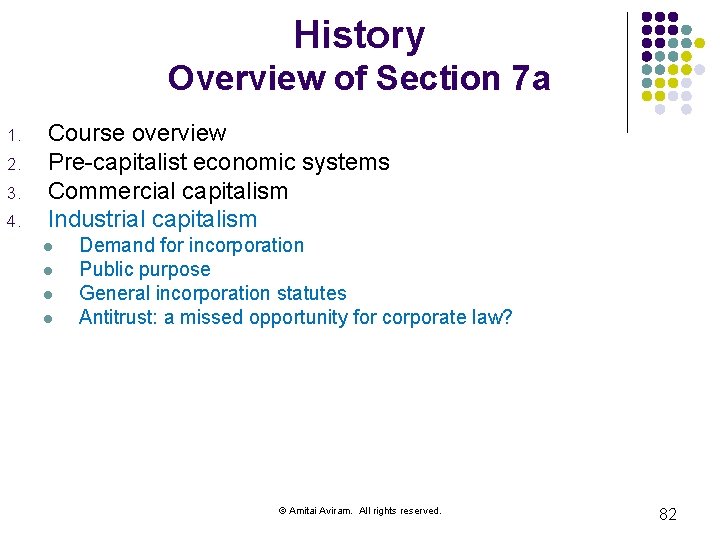 History
Overview of Section 7a

1. Course overview
2. Pre-capitalist economic systems
3. Commercial capitalism
4. Industrial capitalism
- Demand for incorporation
- Public purpose
- General incorporation statutes
- Antitrust: a missed opportunity for corporate law?

© Amitai Aviram. All rights reserved.

82